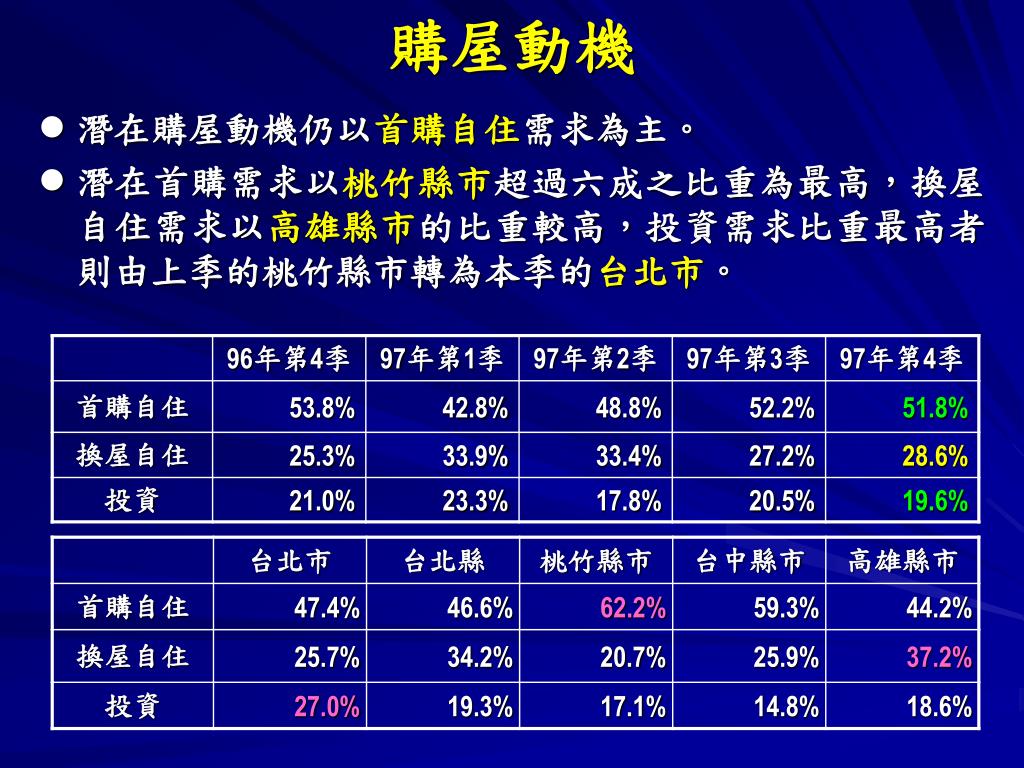 購屋動機

● 潛在購屋動機仍以首購自住需求為主。

● 潛在首購需求以桃竹縣市超過六成之比重為最高，換屋自住需求以高雄縣市的比重較高，投資需求比重最高者則由上季的桃竹縣市轉為本季的台北市。

| | 96年第4季 | 97年第1季 | 97年第2季 | 97年第3季 | 97年第4季 |
|---|---|---|---|---|---|
| 首購自住 | 53.8% | 42.8% | 48.8% | 52.2% | 51.8% |
| 換屋自住 | 25.3% | 33.9% | 33.4% | 27.2% | 28.6% |
| 投資 | 21.0% | 23.3% | 17.8% | 20.5% | 19.6% |

| | 台北市 | 台北縣 | 桃竹縣市 | 台中縣市 | 高雄縣市 |
|---|---|---|---|---|---|
| 首購自住 | 47.4% | 46.6% | 62.2% | 59.3% | 44.2% |
| 換屋自住 | 25.7% | 34.2% | 20.7% | 25.9% | 37.2% |
| 投資 | 27.0% | 19.3% | 17.1% | 14.8% | 18.6% |